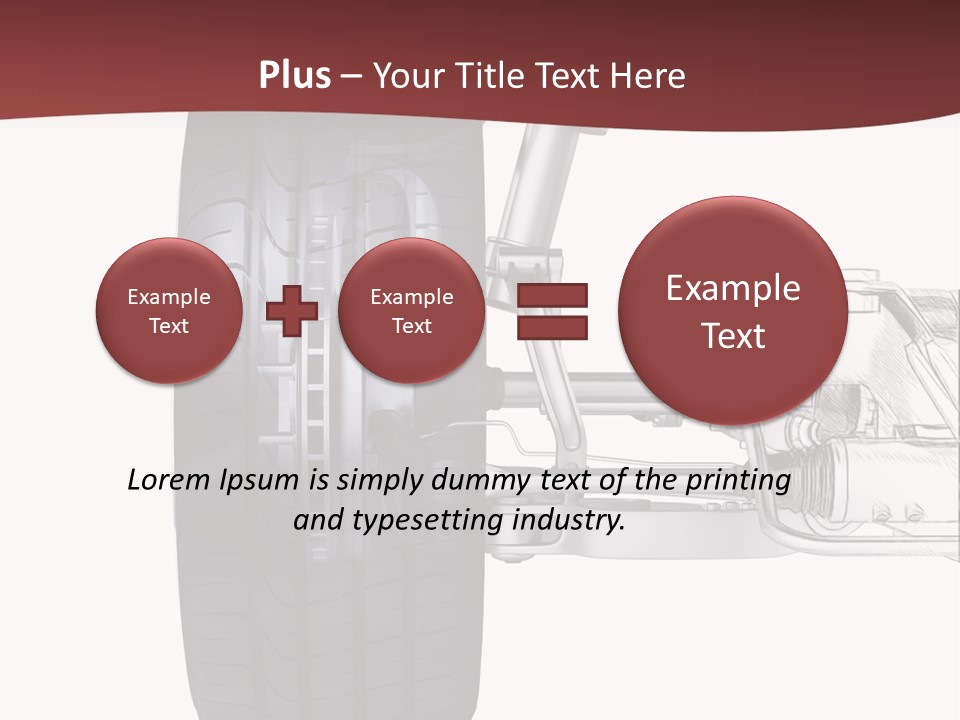 Plus – Your Title Text Here

Example Text

Example Text

Example Text

Lorem Ipsum is simply dummy text of the printing and typesetting industry.